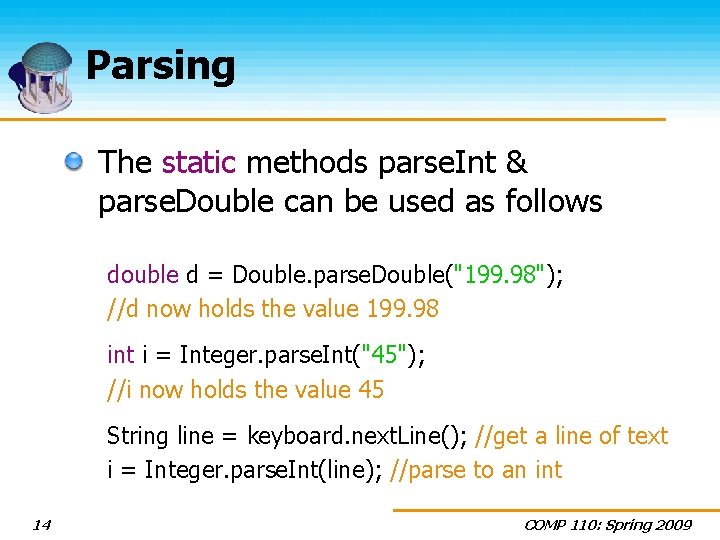 Parsing

The static methods parseInt & parseDouble can be used as follows

double d = Double.parseDouble("199.98");
//d now holds the value 199.98

int i = Integer.parseInt("45");
//i now holds the value 45

String line = keyboard.nextLine(); //get a line of text
i = Integer.parseInt(line); //parse to an int

14

COMP 110: Spring 2009